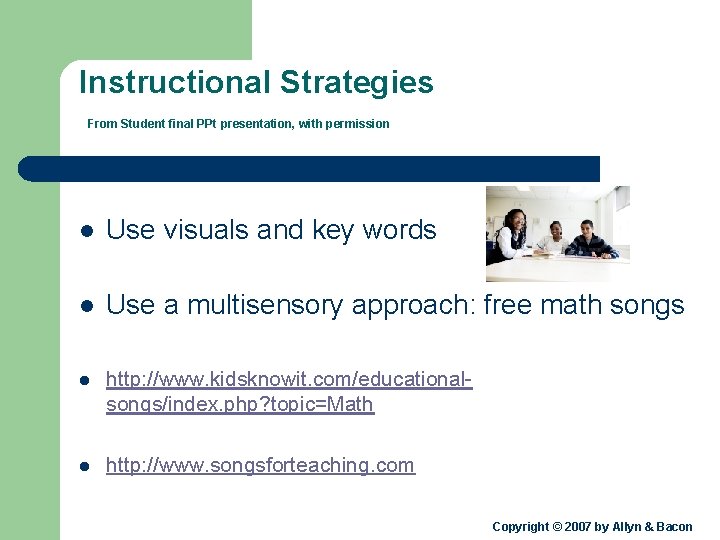 Instructional Strategies

From Student final PPt presentation, with permission

- Use visuals and key words
- Use a multisensory approach: free math songs
- http://www.kidsknowit.com/educational-songs/index.php?topic=Math
- http://www.songsforteaching.com

Copyright © 2007 by Allyn & Bacon